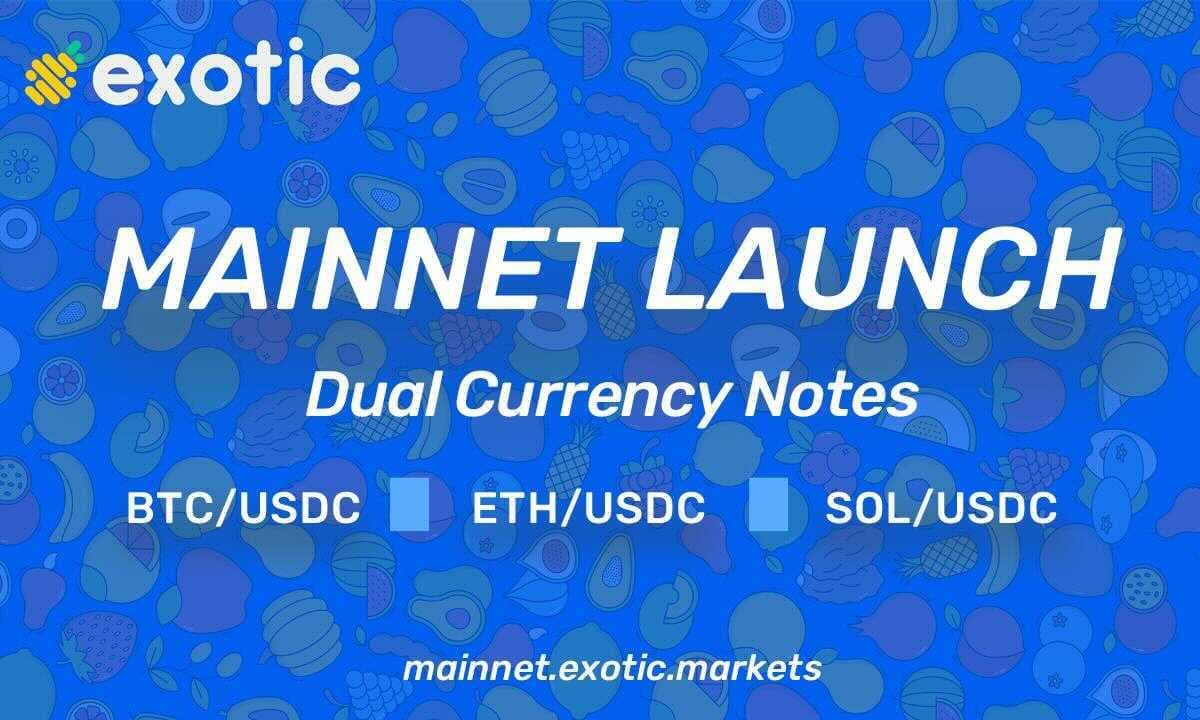 exotic

MAINNET LAUNCH

Dual Currency Notes

BTC/USDC ETH/USDC SOL/USDC

mainnet.exotic.markets